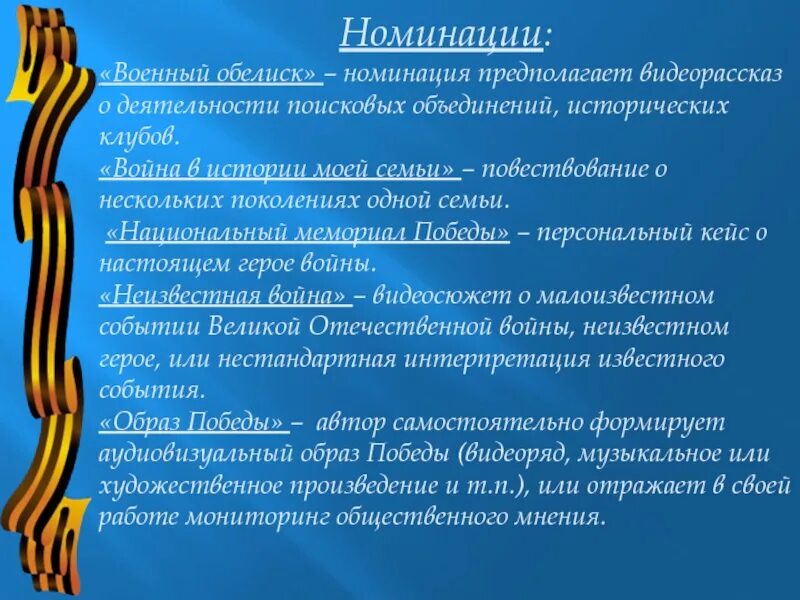 Номинации:

«Военный обелиск» – номинация предполагает видеорассказ о деятельности поисковых объединений, исторических клубов.

«Война в истории моей семьи» – повествование о нескольких поколениях одной семьи.

«Национальный мемориал Победы» – персональный кейс о настоящем герое войны.

«Неизвестная война» – видеосюжет о малоизвестном событии Великой Отечественной войны, неизвестном герое, или нестандартная интерпретация известного события.

«Образ Победы» – автор самостоятельно формирует аудиовизуальный образ Победы (видеоряд, музыкальное или художественное произведение и т.п.), или отражает в своей работе мониторинг общественного мнения.